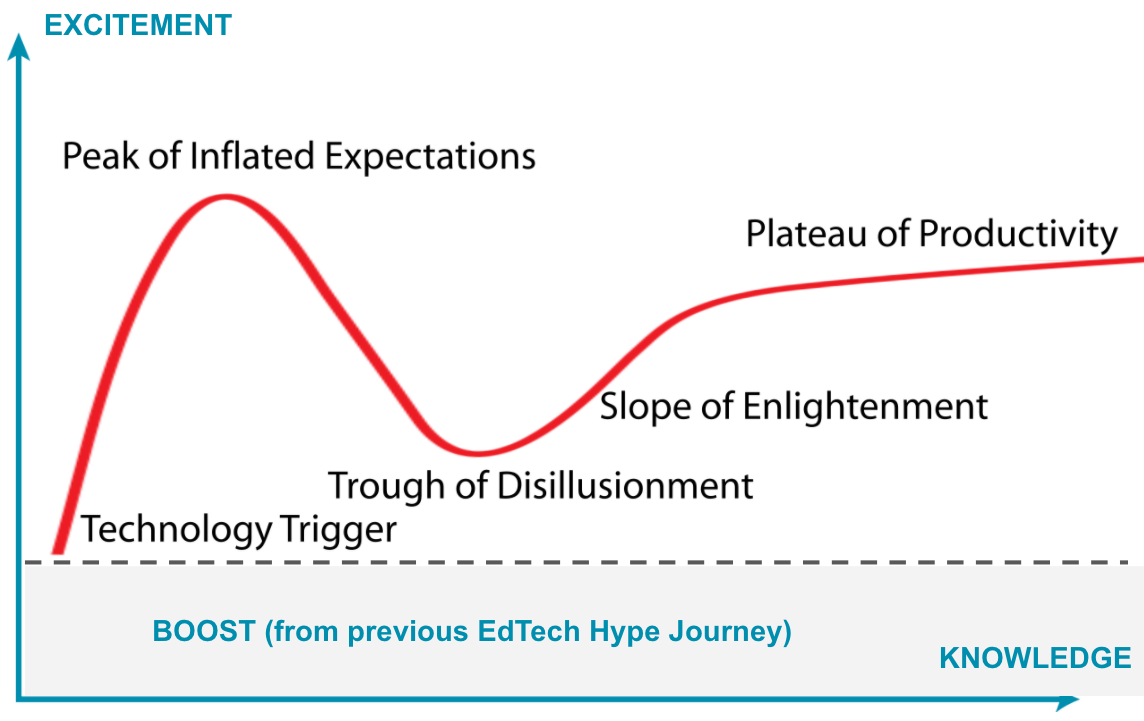 EXCITEMENT

Peak of Inflated Expectations

Plateau of Productivity

Slope of Enlightenment

Trough of Disillusionment

Technology Trigger

BOOST (from previous EdTech Hype Journey)

KNOWLEDGE